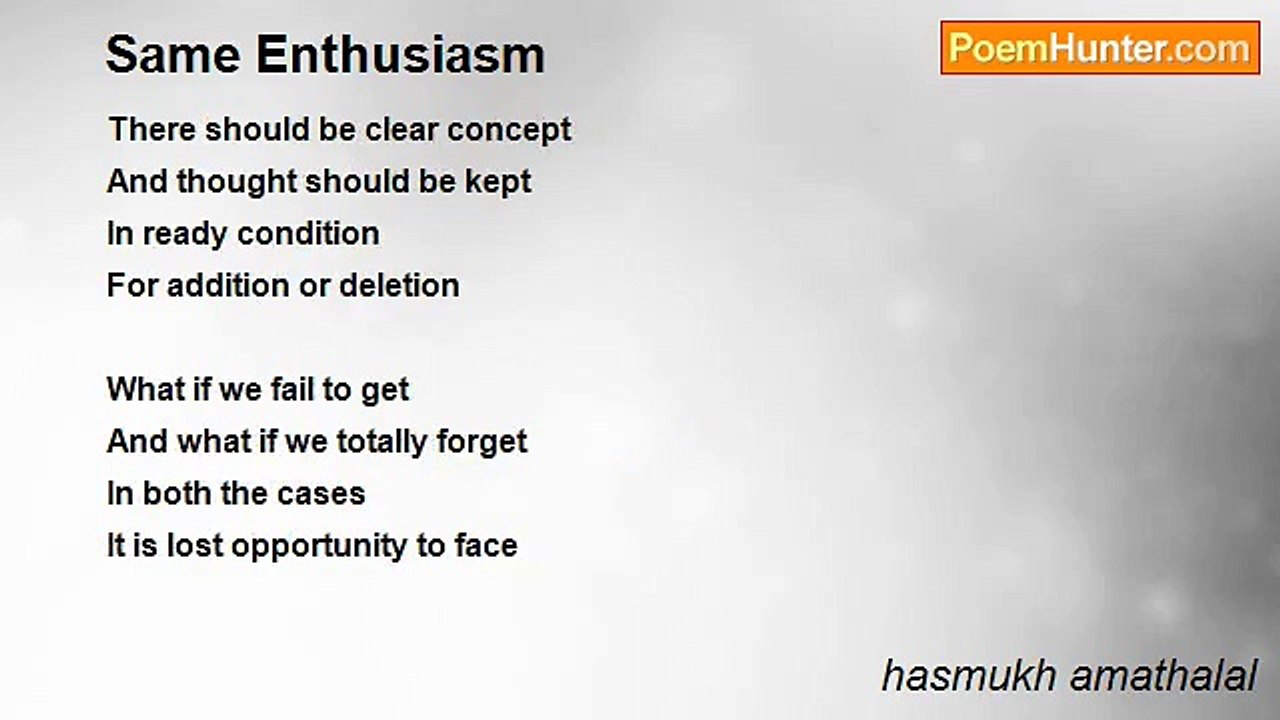 Same Enthusiasm

PoemHunter.com

There should be clear concept
And thought should be kept
In ready condition
For addition or deletion

What if we fail to get
And what if we totally forget
In both the cases
It is lost opportunity to face

hasmukh amathalal